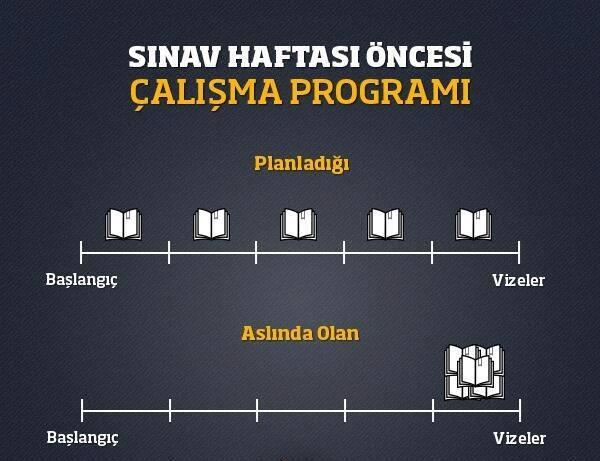 SINAV HAFTASI ÖNCESİ
ÇALIŞMA PROGRAMI

Planladığı

Başlangıç

Vizeler

Aslında Olan

Başlangıç

Vizeler